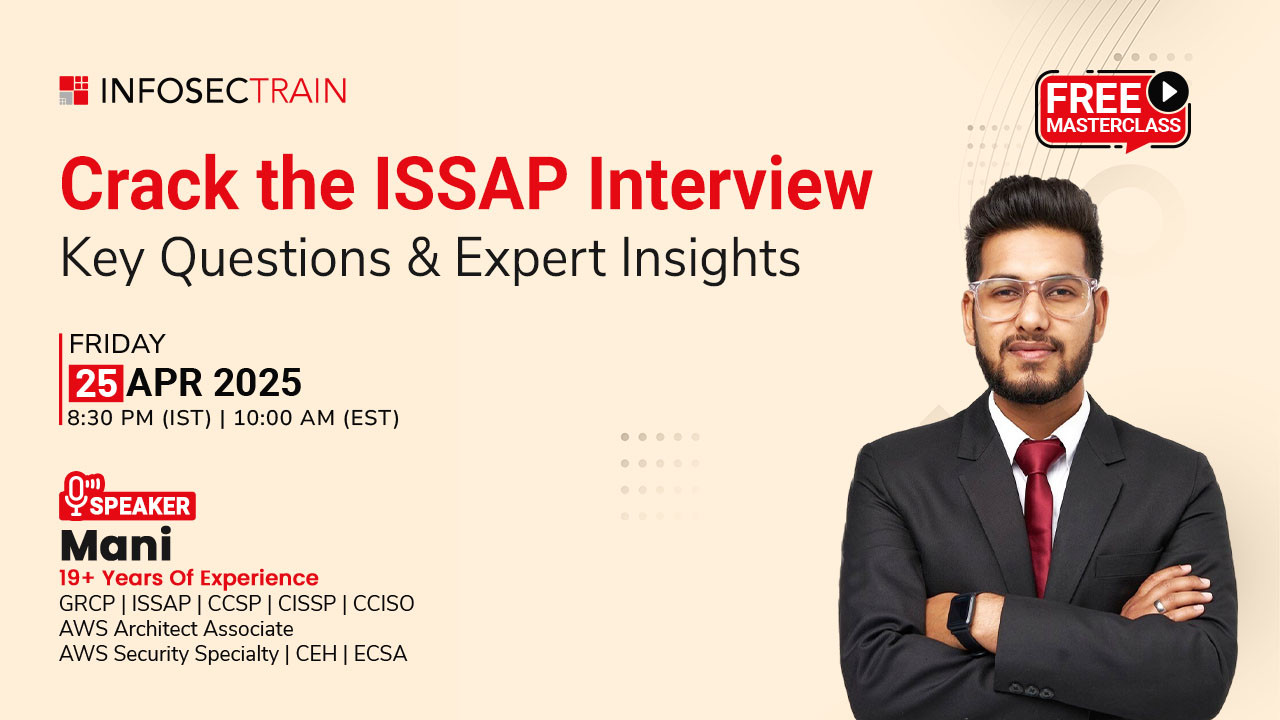 INFOSECTRAIN

FREE MASTERCLASS

Crack the ISSAP Interview
Key Questions & Expert Insights

FRIDAY
25 APR 2025
8:30 PM (IST) | 10:00 AM (EST)

SPEAKER
Mani
19+ Years Of Experience
GRCP | ISSAP | CCSP | CISSP | CCISO
AWS Architect Associate
AWS Security Specialty | CEH | ECSA